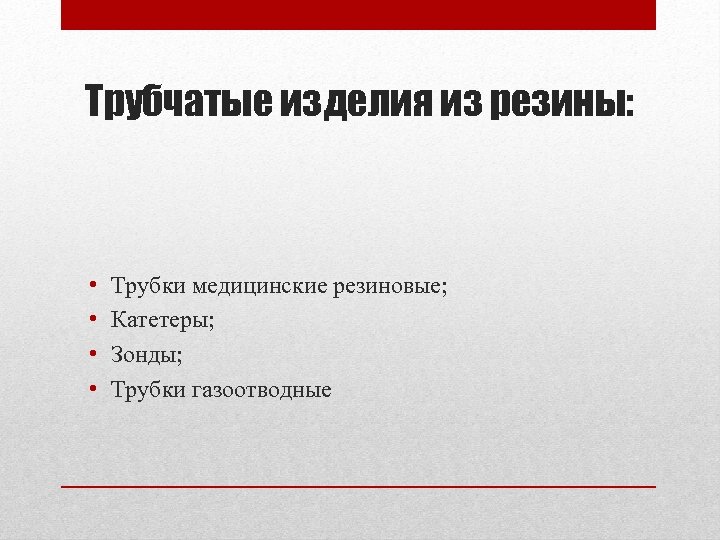 Трубчатые изделия из резины:

• Трубки медицинские резиновые;
• Катетеры;
• Зонды;
• Трубки газоотводные